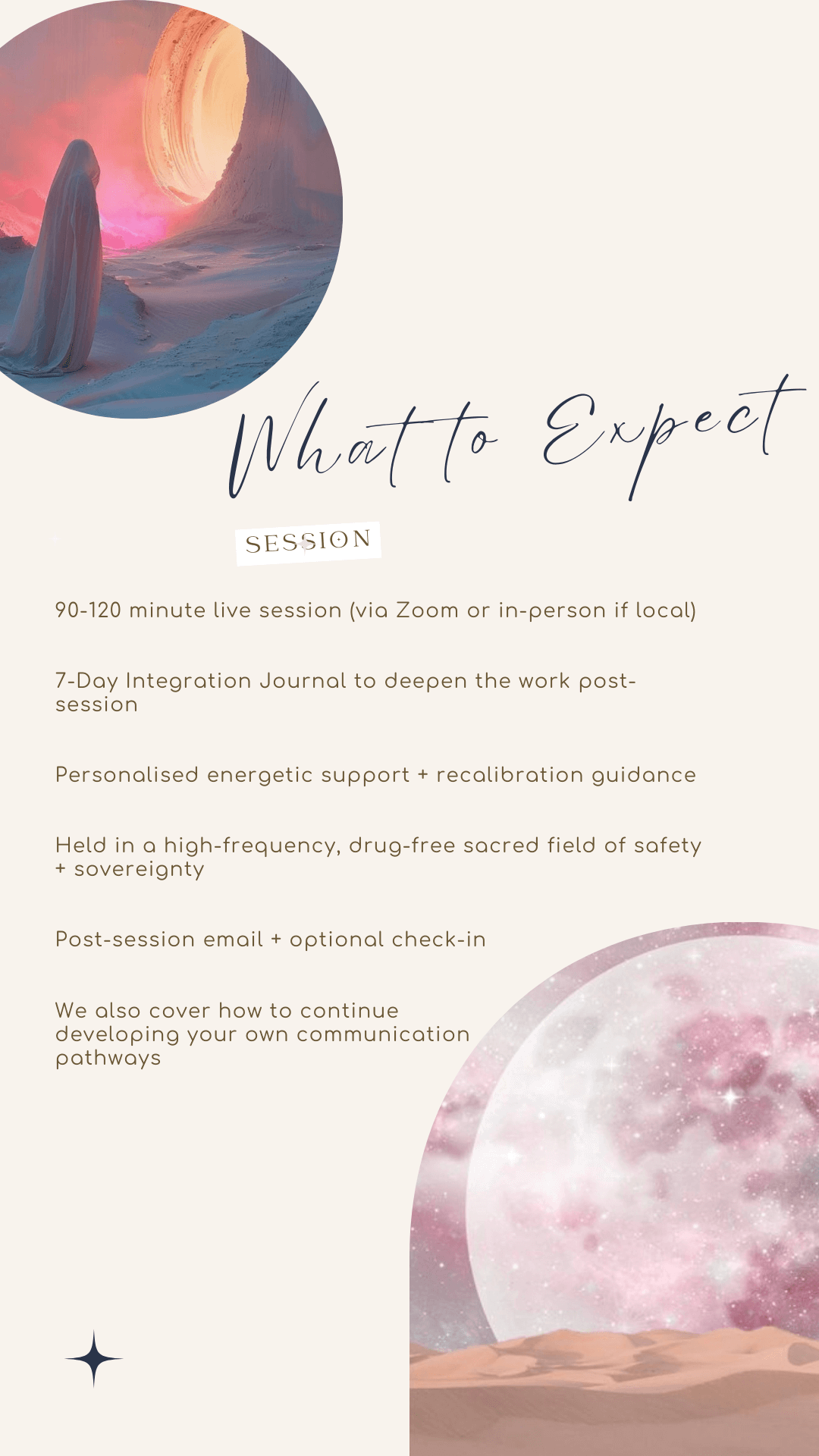 What to Expect

SESSION

90-120 minute live session (via Zoom or in-person if local)

7-Day Integration Journal to deepen the work post-session

Personalised energetic support + recalibration guidance

Held in a high-frequency, drug-free sacred field of safety + sovereignty

Post-session email + optional check-in

We also cover how to continue developing your own communication pathways